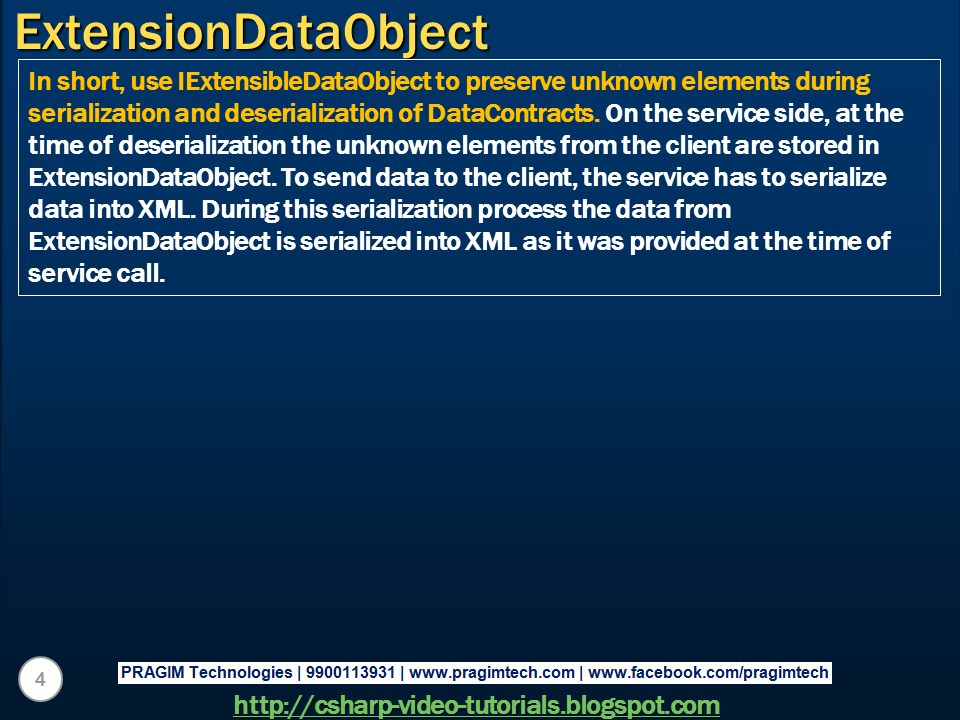 ExtensionDataObject

In short, use IExtensibleDataObject to preserve unknown elements during serialization and deserialization of DataContracts. On the service side, at the time of deserialization the unknown elements from the client are stored in ExtensionDataObject. To send data to the client, the service has to serialize data into XML. During this serialization process the data from ExtensionDataObject is serialized into XML as it was provided at the time of service call.

4

PRAGIM Technologies | 9900113931 | www.pragimtech.com | www.facebook.com/pragimtech

http://csharp-video-tutorials.blogspot.com